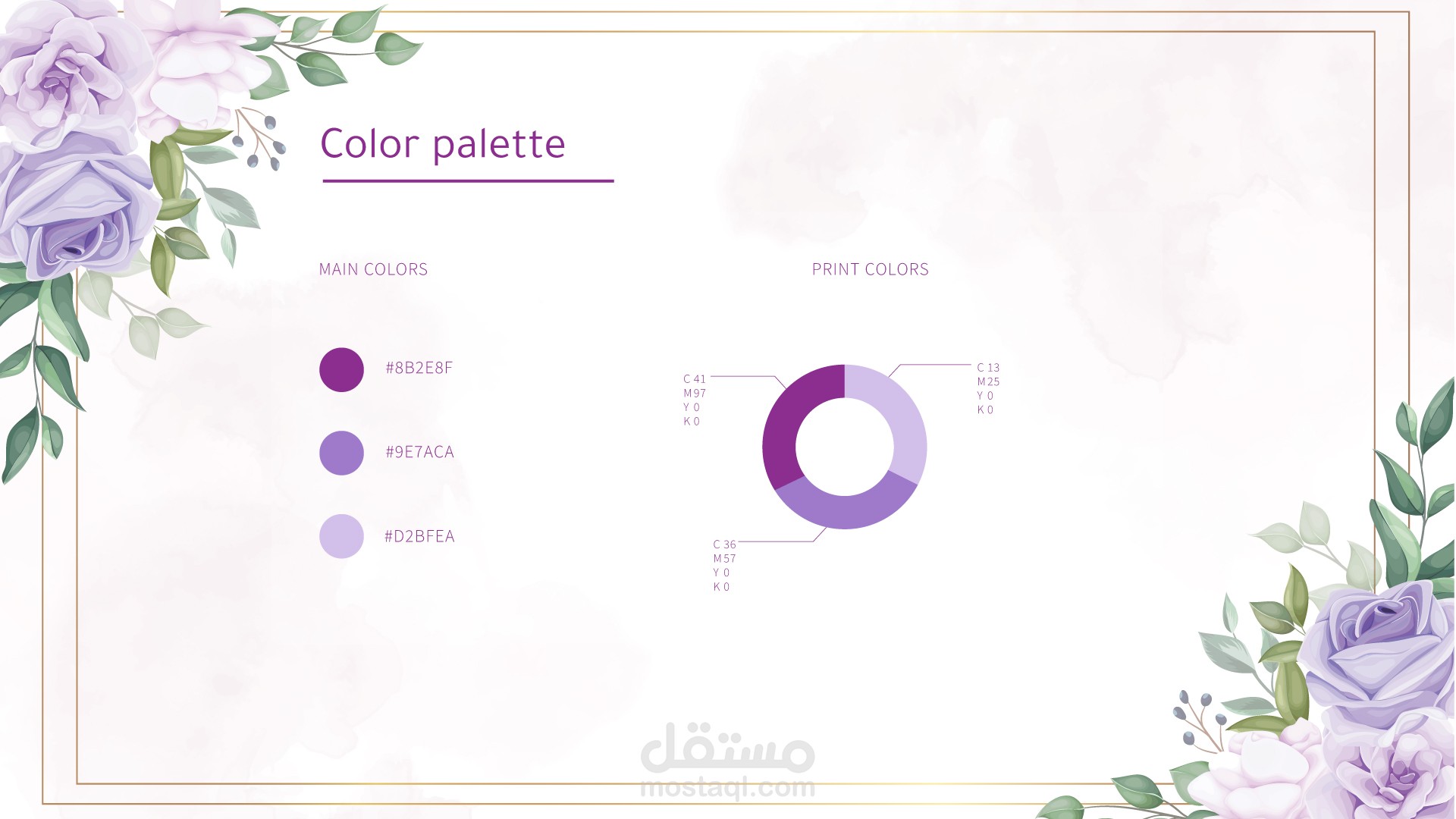 Color palette

MAIN COLORS

#8B2E8F

#9E7ACA

#D2BFEA

PRINT COLORS

C 41
M 97
Y 0
K 0

C 13
M 25
Y 0
K 0

C 36
M 57
Y 0
K 0

مستقل
mostaql.com